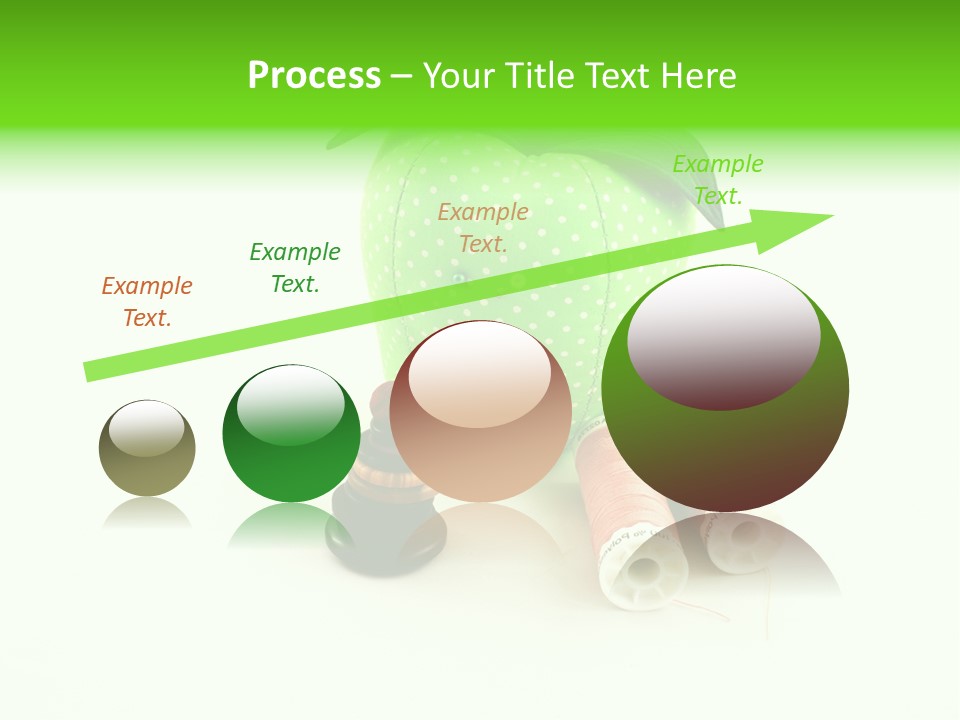 Process – Your Title Text Here

Example Text.

Example Text.

Example Text.

Example Text.